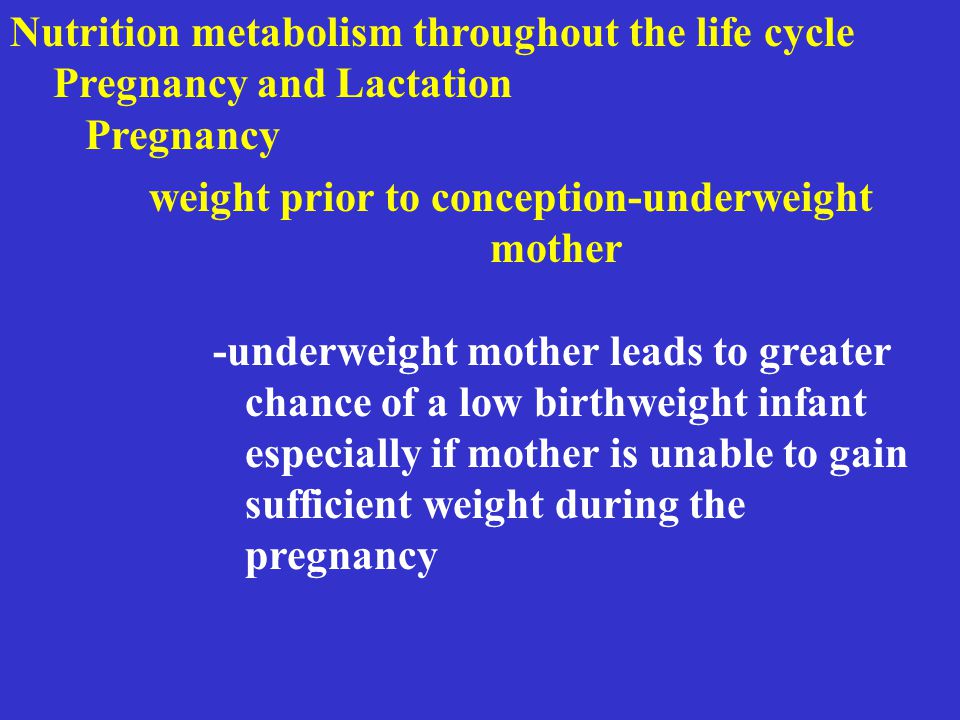 Nutrition metabolism throughout the life cycle
Pregnancy and Lactation
Pregnancy
weight prior to conception-underweight mother

-underweight mother leads to greater chance of a low birthweight infant especially if mother is unable to gain sufficient weight during the pregnancy